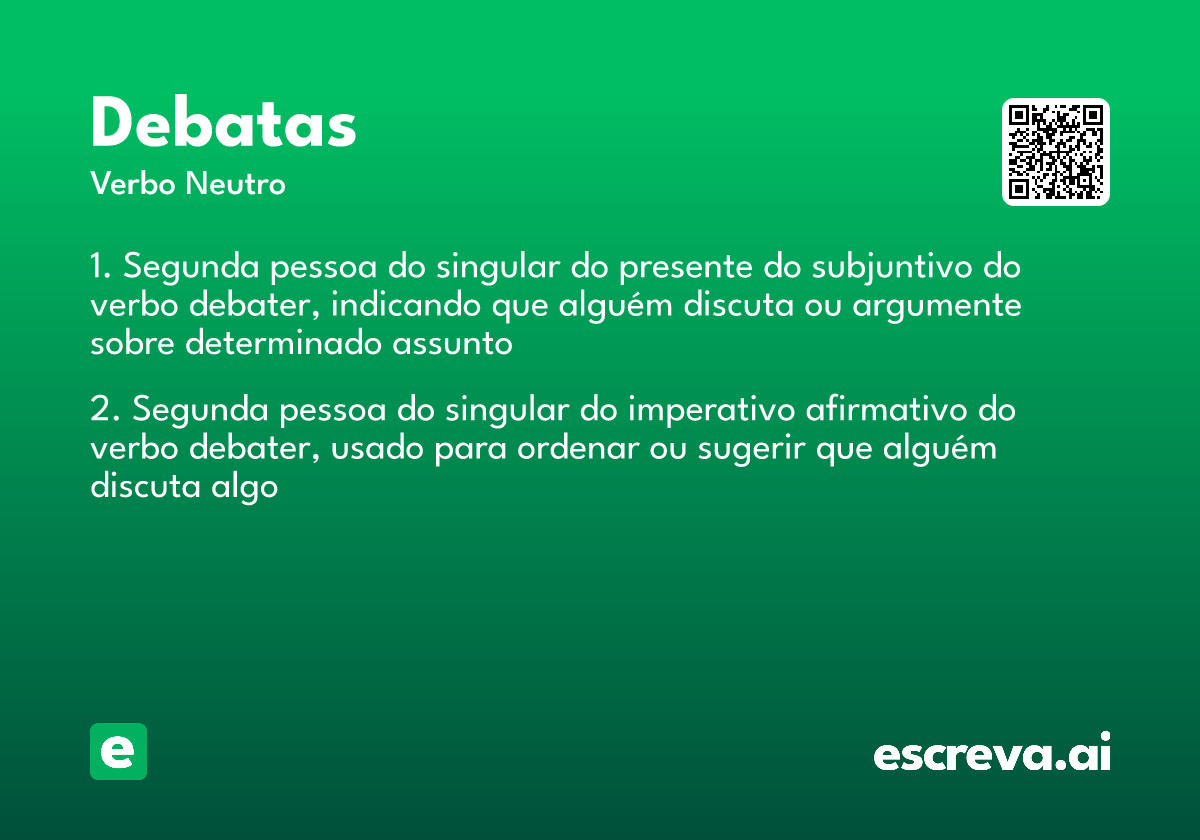 Debatas
Verbo Neutro

1. Segunda pessoa do singular do presente do subjuntivo do verbo debater, indicando que alguém discuta ou argumente sobre determinado assunto

2. Segunda pessoa do singular do imperativo afirmativo do verbo debater, usado para ordenar ou sugerir que alguém discuta algo

e

escreva.ai